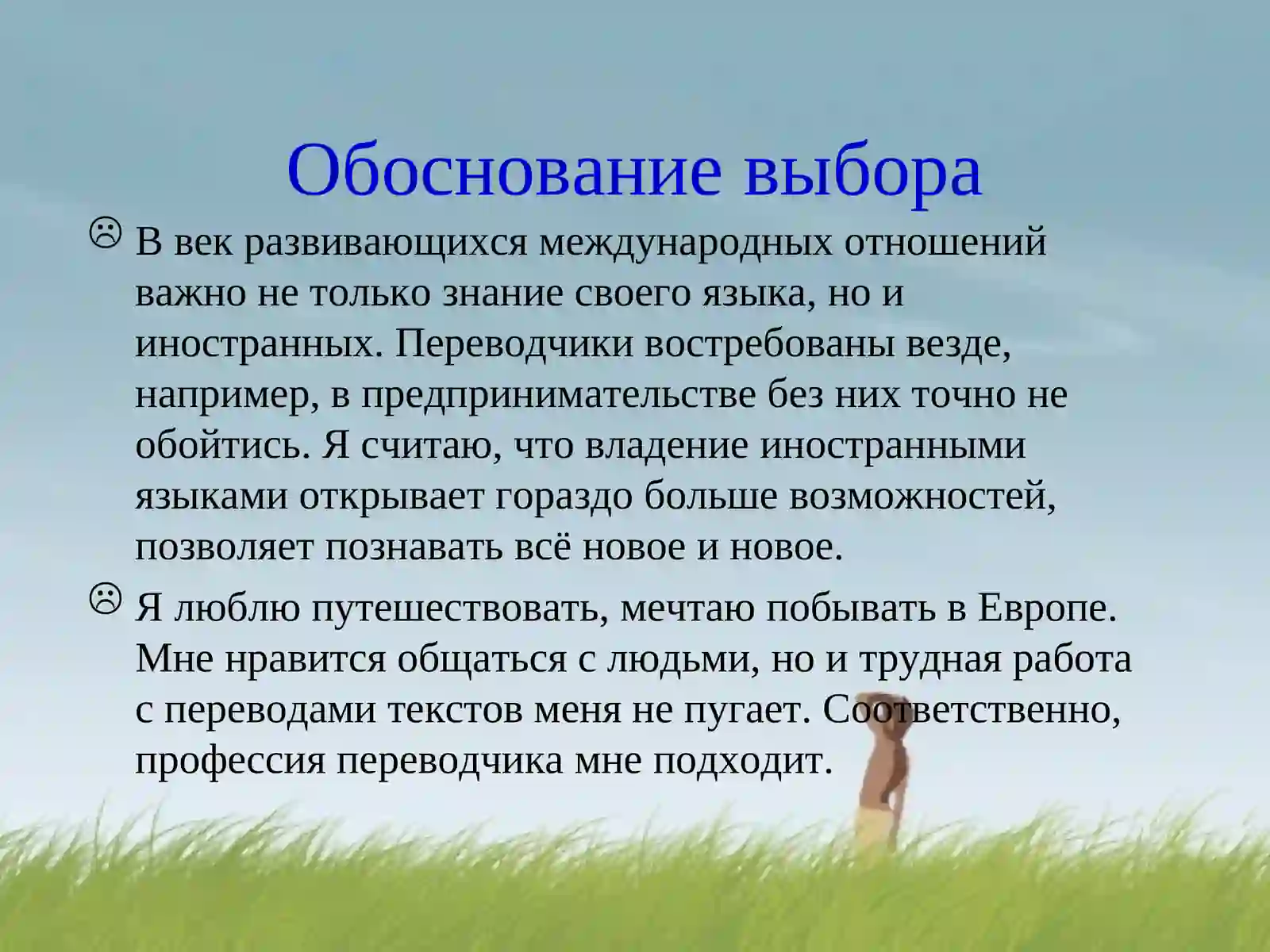 Обоснование выбора

☹ В век развивающихся международных отношений важно не только знание своего языка, но и иностранных. Переводчики востребованы везде, например, в предпринимательстве без них точно не обойтись. Я считаю, что владение иностранными языками открывает гораздо больше возможностей, позволяет познавать всё новое и новое.

☹ Я люблю путешествовать, мечтаю побывать в Европе. Мне нравится общаться с людьми, но и трудная работа с переводами текстов меня не пугает. Соответственно, профессия переводчика мне подходит.